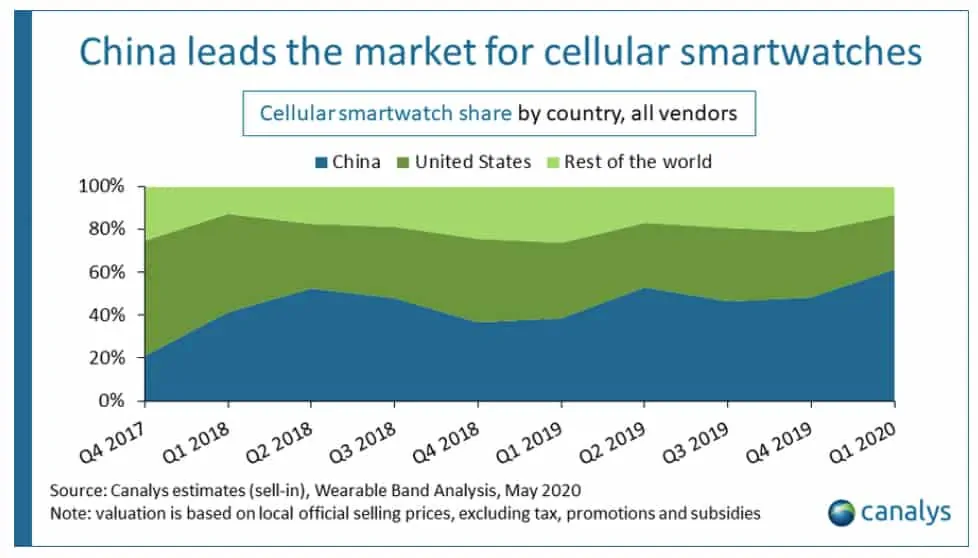 China leads the market for cellular smartwatches

Cellular smartwatch share by country, all vendors

China United States Rest of the world

100%
80%
60%
40%
20%
0%

Q4 2017 Q1 2018 Q2 2018 Q3 2018 Q4 2018 Q1 2019 Q2 2019 Q3 2019 Q4 2019 Q1 2020

Source: Canalys estimates (sell-in), Wearable Band Analysis, May 2020
Note: valuation is based on local official selling prices, excluding tax, promotions and subsidies

canalys